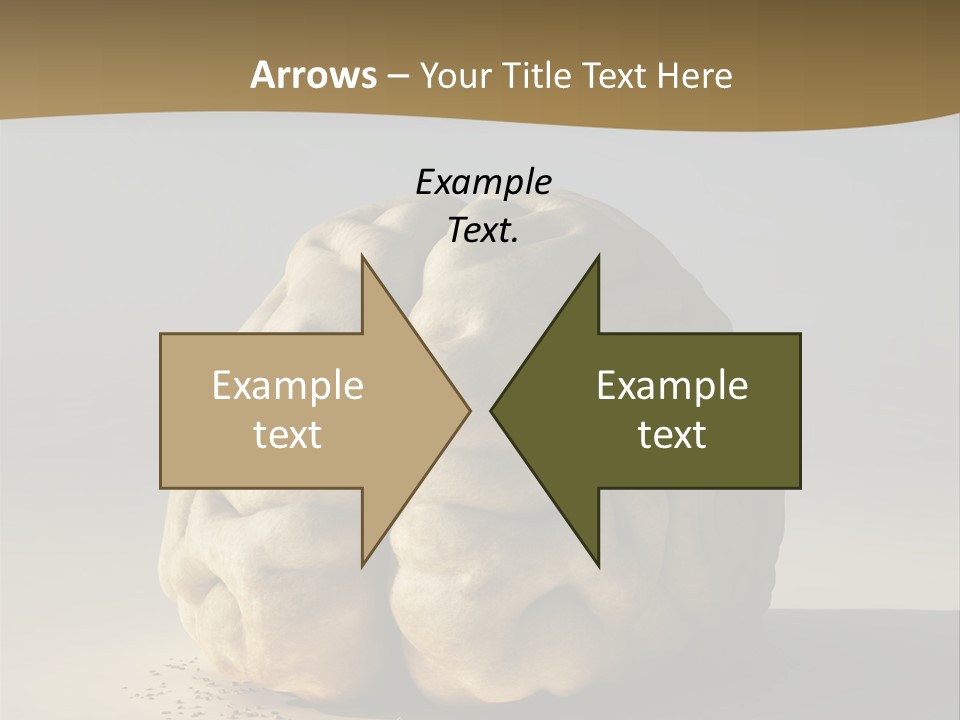 Arrows – Your Title Text Here

Example Text.

Example text

Example text